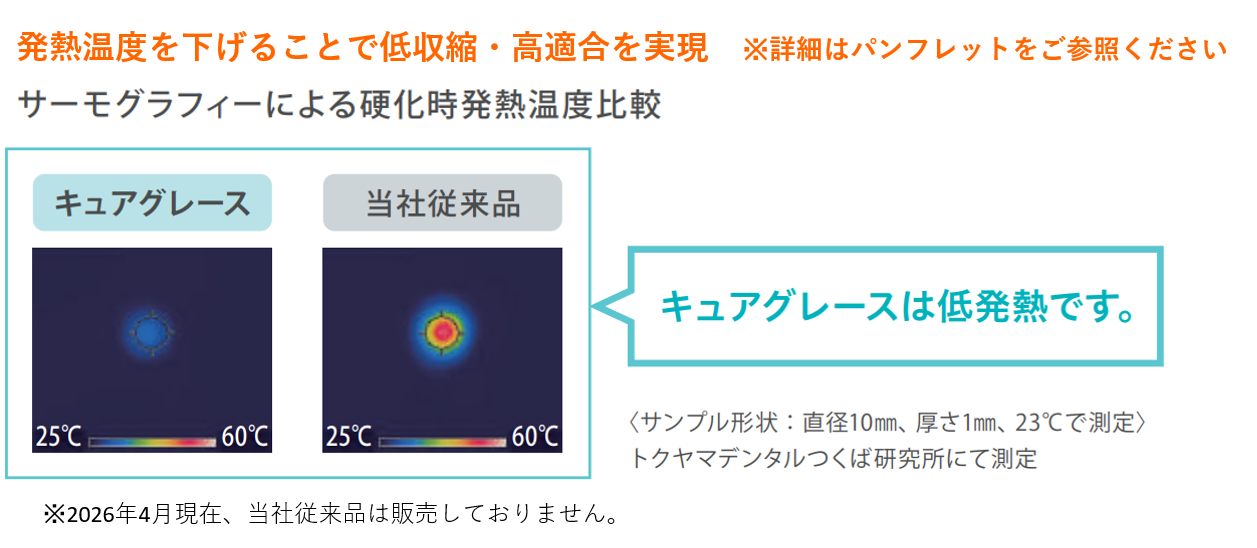 発熱温度を下げることで低収縮・高適合を実現　※詳細はパンフレットをご参照ください

サーモグラフィーによる硬化時発熱温度比較

キュアグレース

25℃　60℃

当社従来品

25℃　60℃

キュアグレースは低発熱です。

〈サンプル形状：直径10㎜、厚さ1㎜、23℃で測定〉
トクヤマデンタルつくば研究所にて測定

※2026年4月現在、当社従来品は販売しておりません。